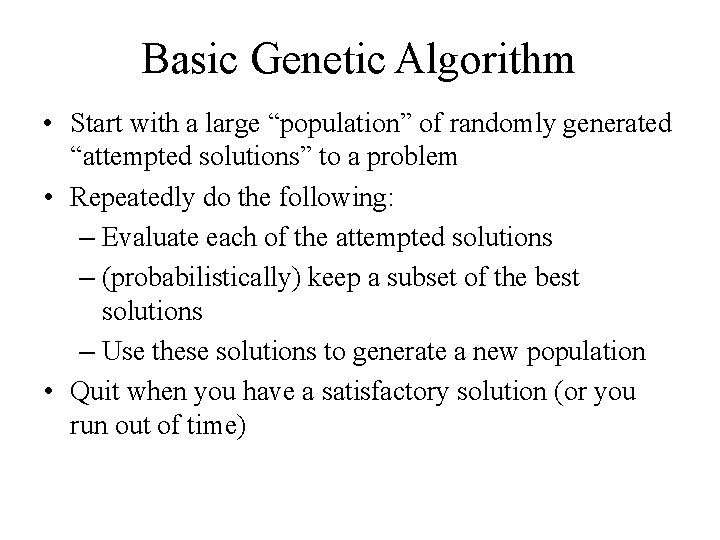 Basic Genetic Algorithm

• Start with a large “population” of randomly generated “attempted solutions” to a problem
• Repeatedly do the following:
– Evaluate each of the attempted solutions
– (probabilistically) keep a subset of the best solutions
– Use these solutions to generate a new population
• Quit when you have a satisfactory solution (or you run out of time)